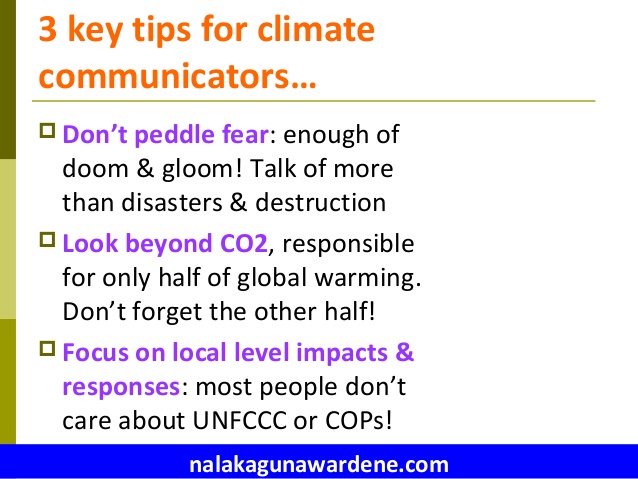 3 key tips for climate communicators…

Don’t peddle fear: enough of doom & gloom! Talk of more than disasters & destruction

Look beyond CO2, responsible for only half of global warming. Don’t forget the other half!

Focus on local level impacts & responses: most people don’t care about UNFCCC or COPs!

nalakagunawardene.com